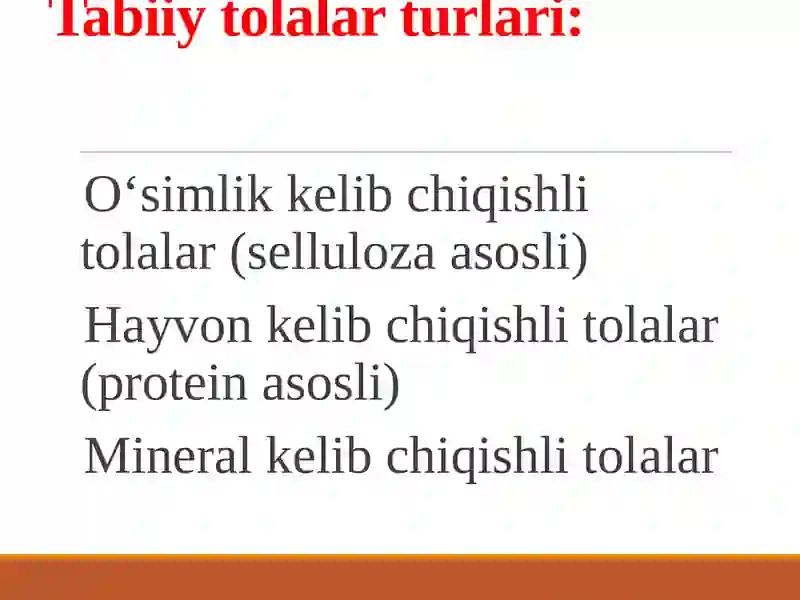 Tabiiy tolalar turlari:

O‘simlik kelib chiqishli tolalar (selluloza asosli)

Hayvon kelib chiqishli tolalar (protein asosli)

Mineral kelib chiqishli tolalar